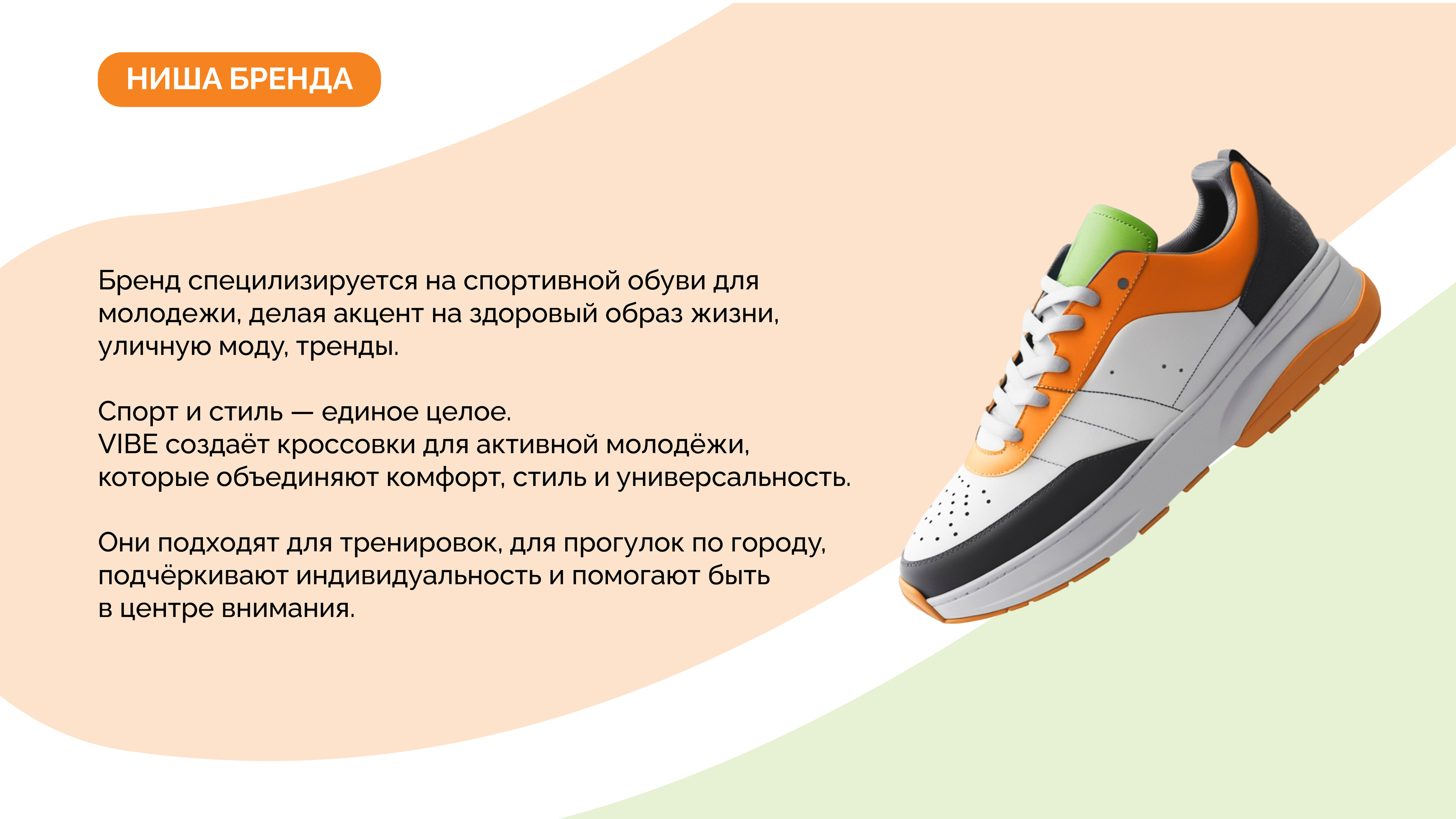 НИША БРЕНДА

Бренд специлизируется на спортивной обуви для молодежи, делая акцент на здоровый образ жизни, уличную моду, тренды.

Спорт и стиль — единое целое.
VIBE создаёт кроссовки для активной молодёжи, которые объединяют комфорт, стиль и универсальность.

Они подходят для тренировок, для прогулок по городу, подчёркивают индивидуальность и помогают быть в центре внимания.